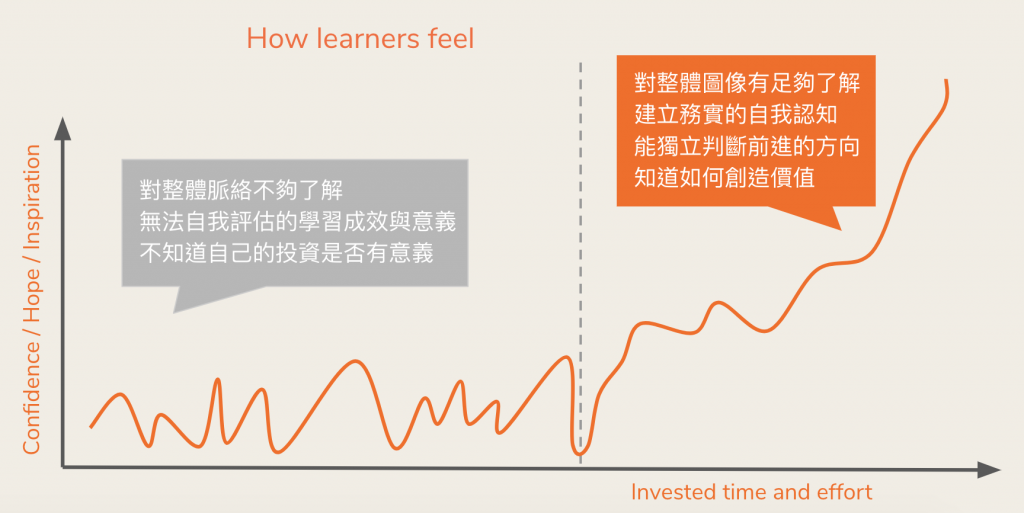 How learners feel

Confidence / Hope / Inspiration

對整體脈絡不夠了解
無法自我評估的學習成效與意義
不知道自己的投資是否有意義

對整體圖像有足夠了解
建立務實的自我認知
能獨立判斷前進的方向
知道如何創造價值

Invested time and effort